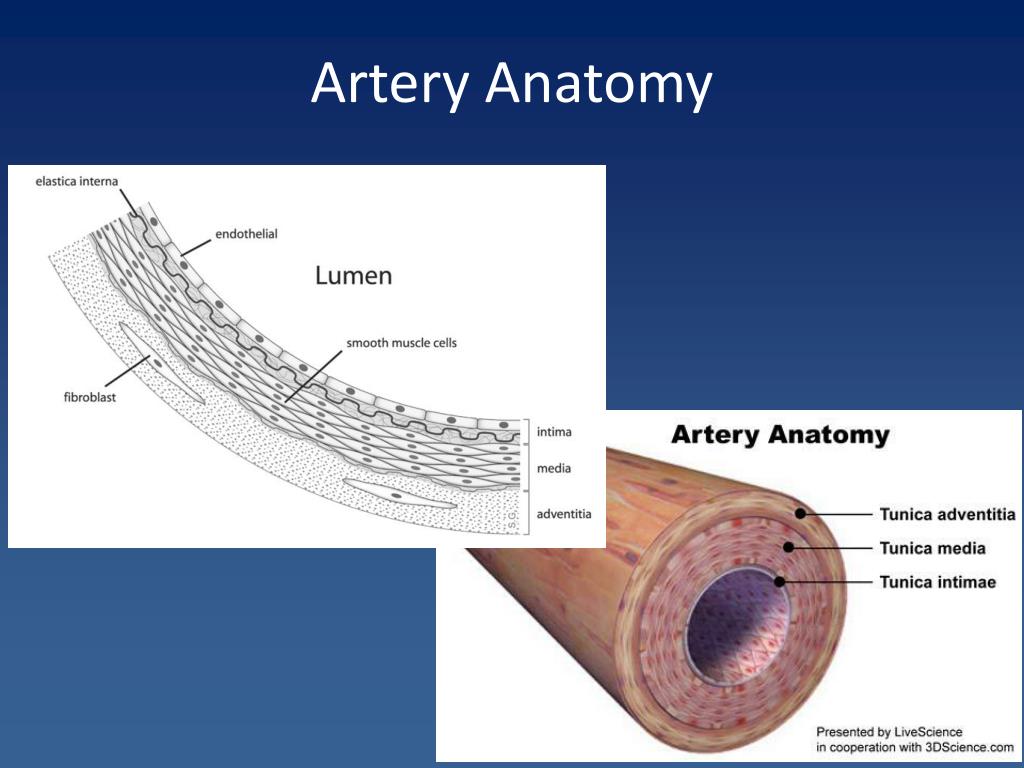 Artery Anatomy

elastica interna
endothelial
Lumen
smooth muscle cells
fibroblast
intima
media
adventitia
S.G.

Artery Anatomy
Tunica adventitia
Tunica media
Tunica intimae
Presented by LiveScience
in cooperation with 3DScience.com